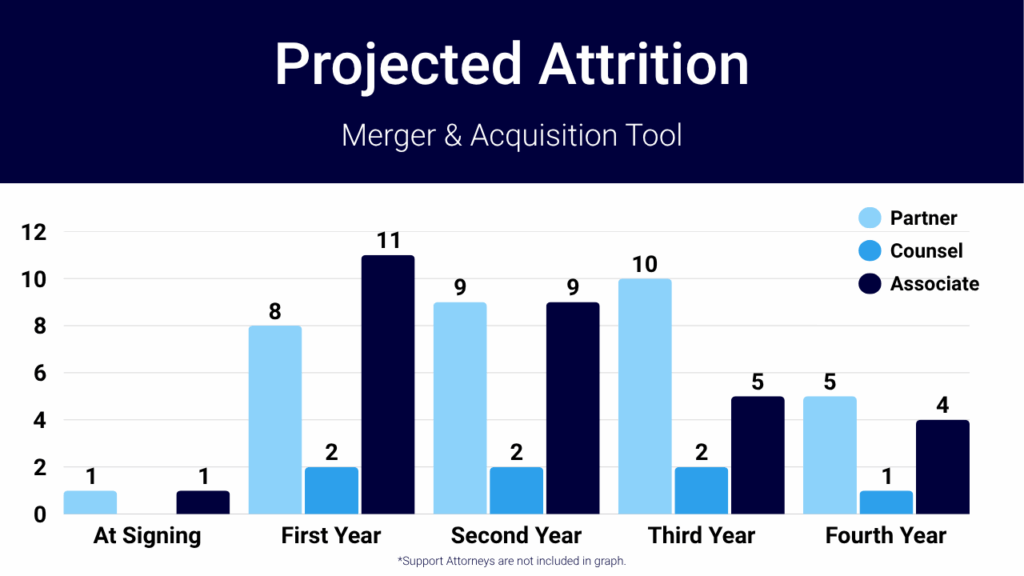 Projected Attrition

Merger & Acquisition Tool

Partner
Counsel
Associate

12
10
8
6
4
2
0

1 1
8 2 11
9 2 9
10 2 5
5 1 4

At Signing
First Year
Second Year
Third Year
Fourth Year

*Support Attorneys are not included in graph.